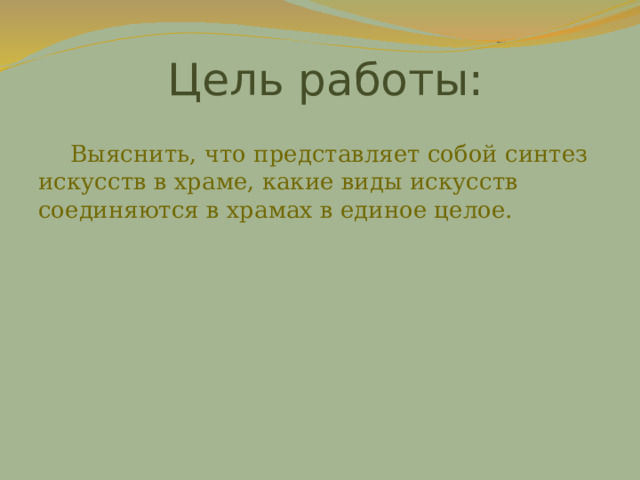 Цель работы:

Выяснить, что представляет собой синтез искусств в храме, какие виды искусств соединяются в храмах в единое целое.